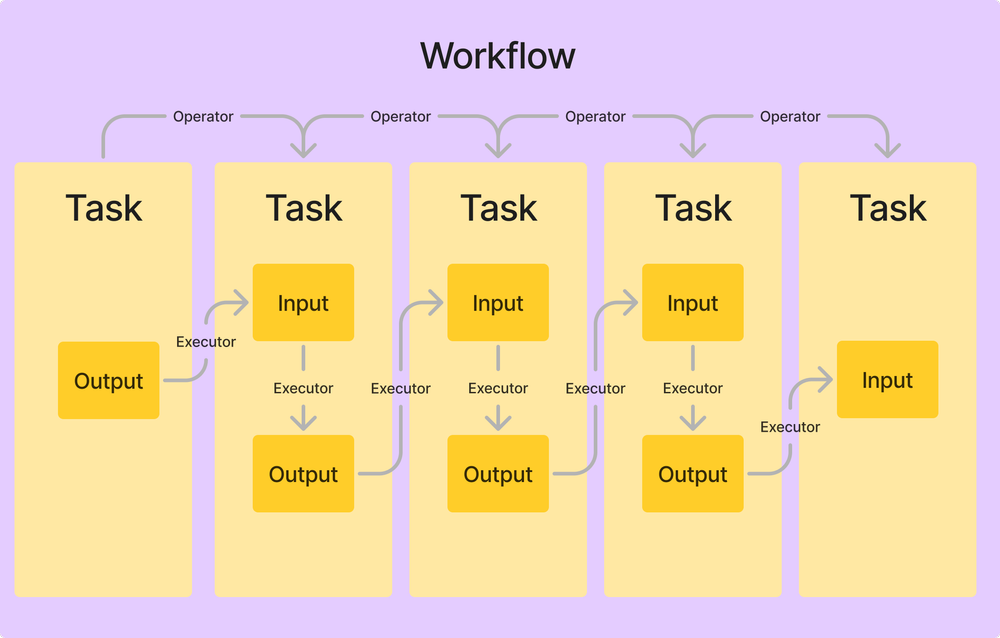 Workflow

Operator
Operator
Operator
Operator

Task
Output
Executor

Task
Input
Executor
Output
Executor

Task
Input
Executor
Output
Executor

Task
Input
Executor
Output
Executor

Task
Input